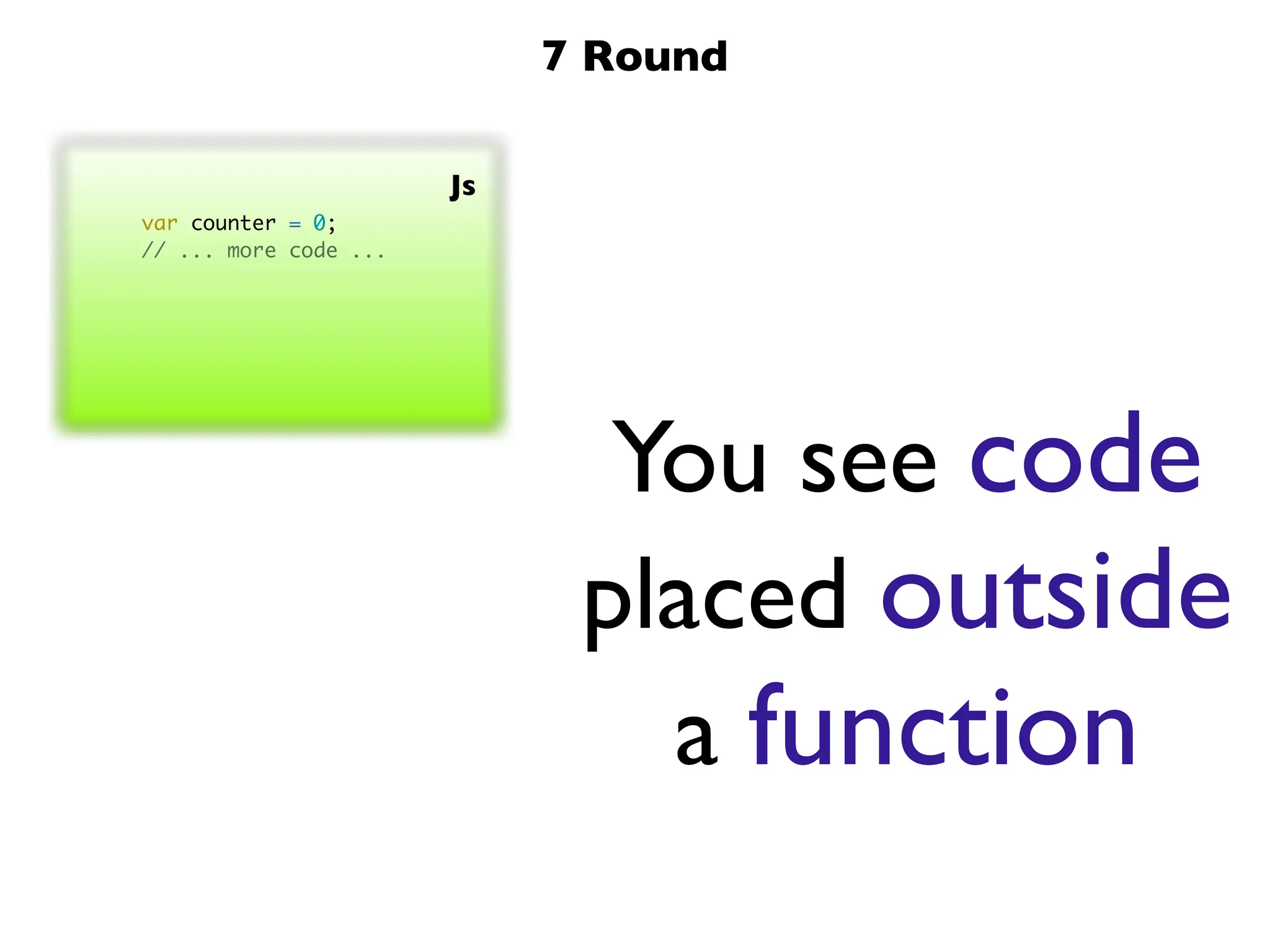 7 Round

Js

var counter = 0;
// ... more code ...

You see code placed outside a function